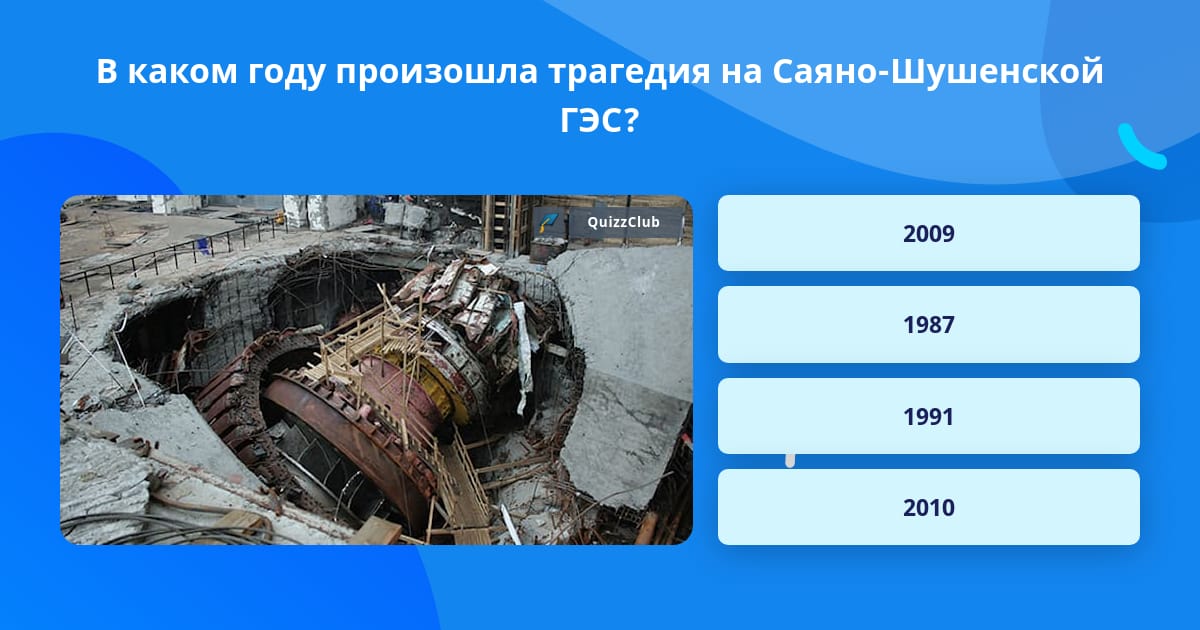 В каком году произошла трагедия на Саяно-Шушенской ГЭС?

QuizzClub

2009

1987

1991

2010